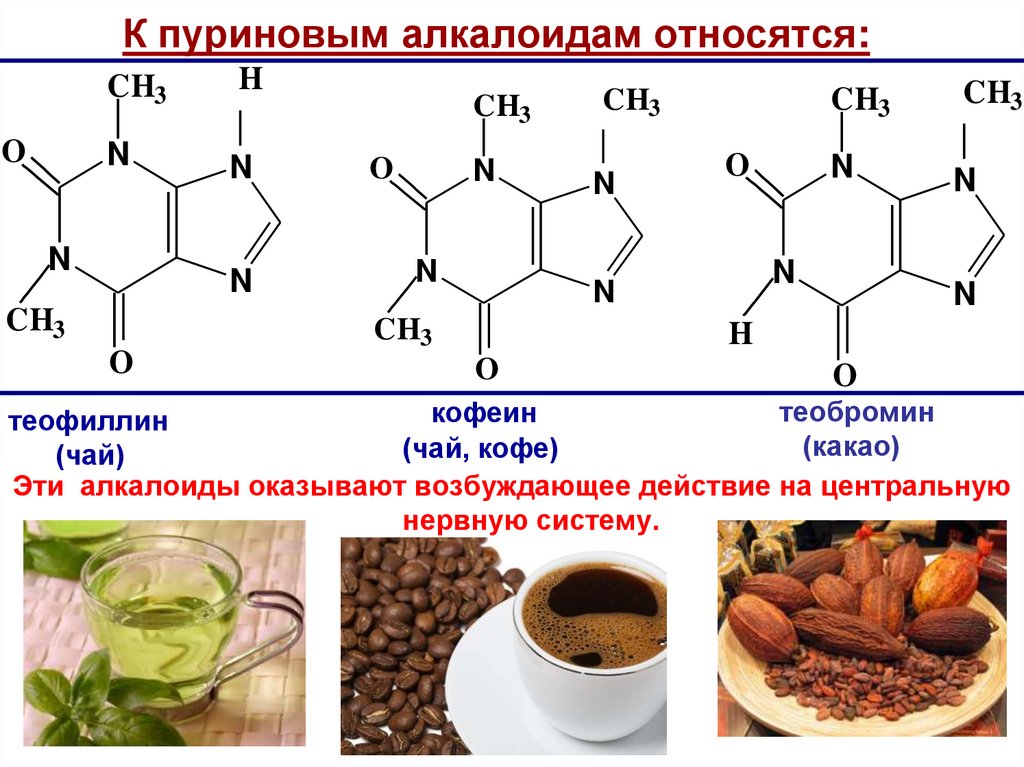 К пуриновым алкалоидам относятся:

$CH_3$ H O N N N N $CH_3$ O

$CH_3$ $CH_3$ O N N N N $CH_3$ O

$CH_3$ $CH_3$ O N N N N H O

теофиллин
(чай)

кофеин
(чай, кофе)

теобромин
(какао)

Эти алкалоиды оказывают возбуждающее действие на центральную нервную систему.